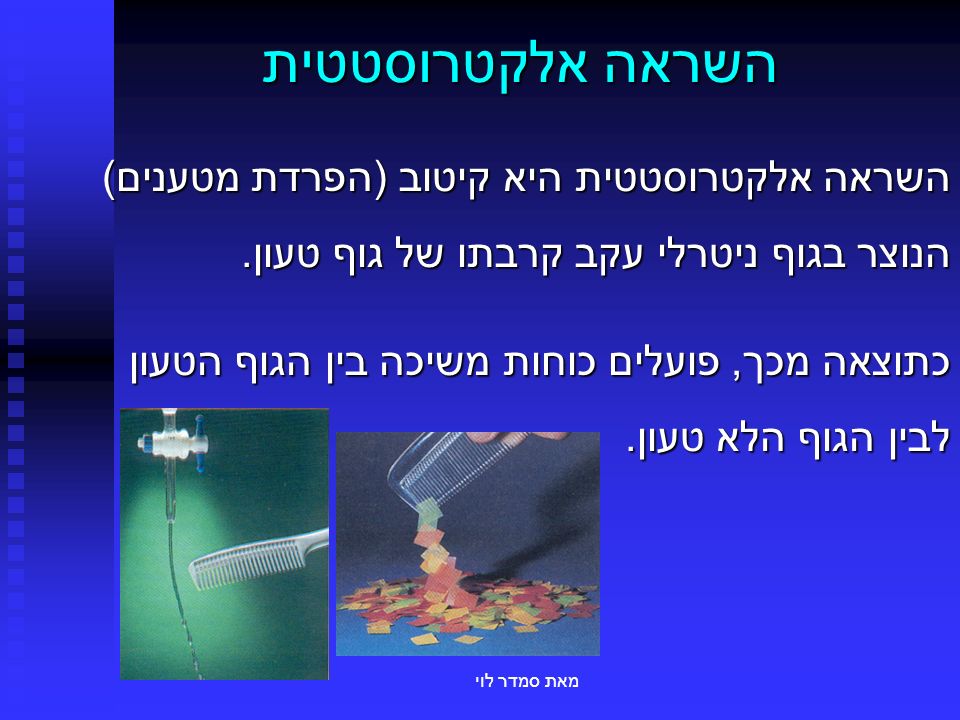 השראה אלקטרוסטטית

השראה אלקטרוסטטית היא קיטוב (הפרדת מטענים) הנוצר בגוף ניטרלי עקב קרבתו של גוף טעון.

כתוצאה מכך, פועלים כוחות משיכה בין הגוף הטעון לבין הגוף הלא טעון.

מאת סמדר לוי